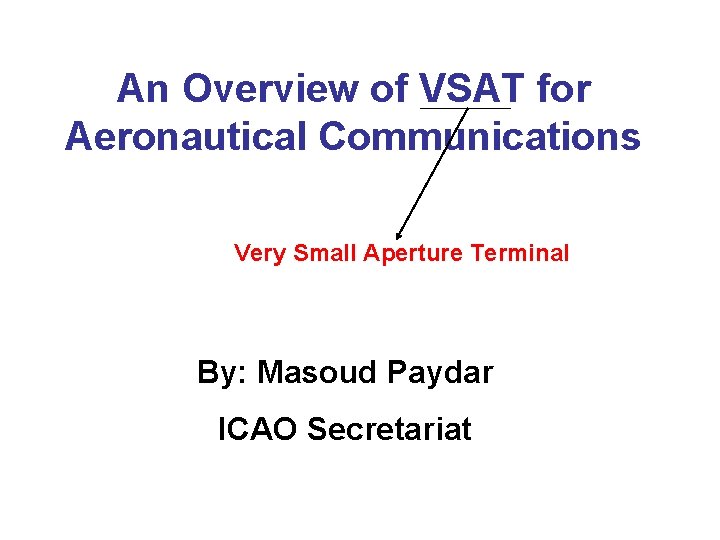 An Overview of VSAT for Aeronautical Communications

Very Small Aperture Terminal

By: Masoud Paydar

ICAO Secretariat